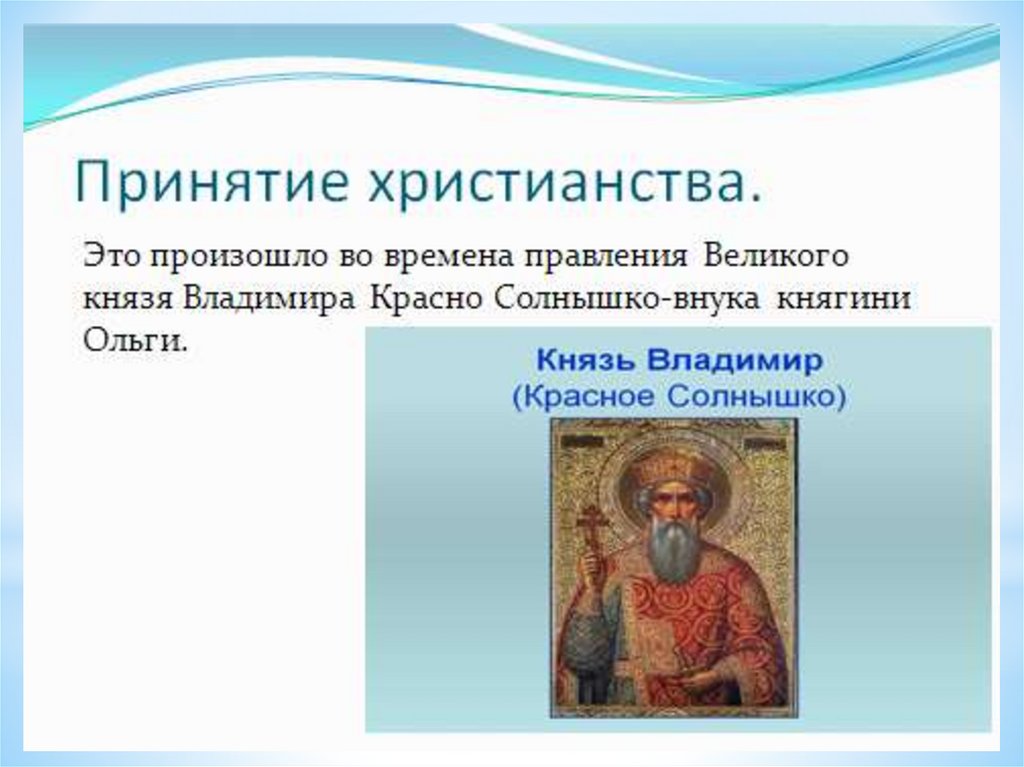 Принятие христианства.

Это произошло во времена правления Великого князя Владимира Красно Солнышко-внука княгини Ольги.

Князь Владимир
(Красное Солнышко)